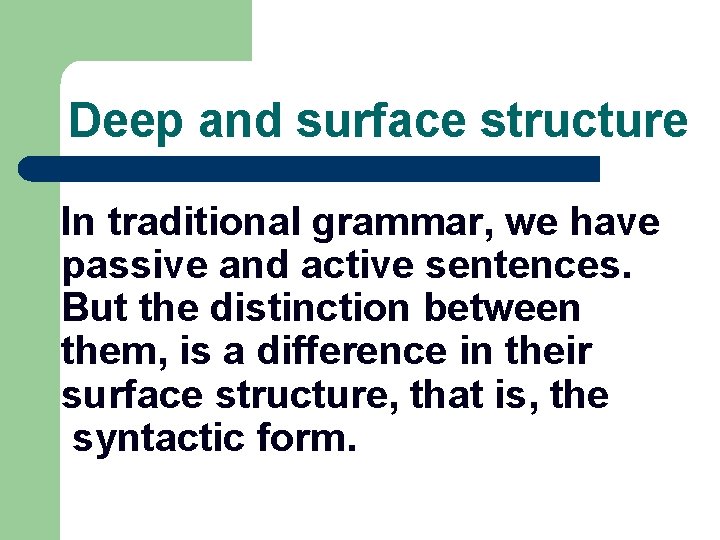 Deep and surface structure

In traditional grammar, we have passive and active sentences. But the distinction between them, is a difference in their surface structure, that is, the syntactic form.